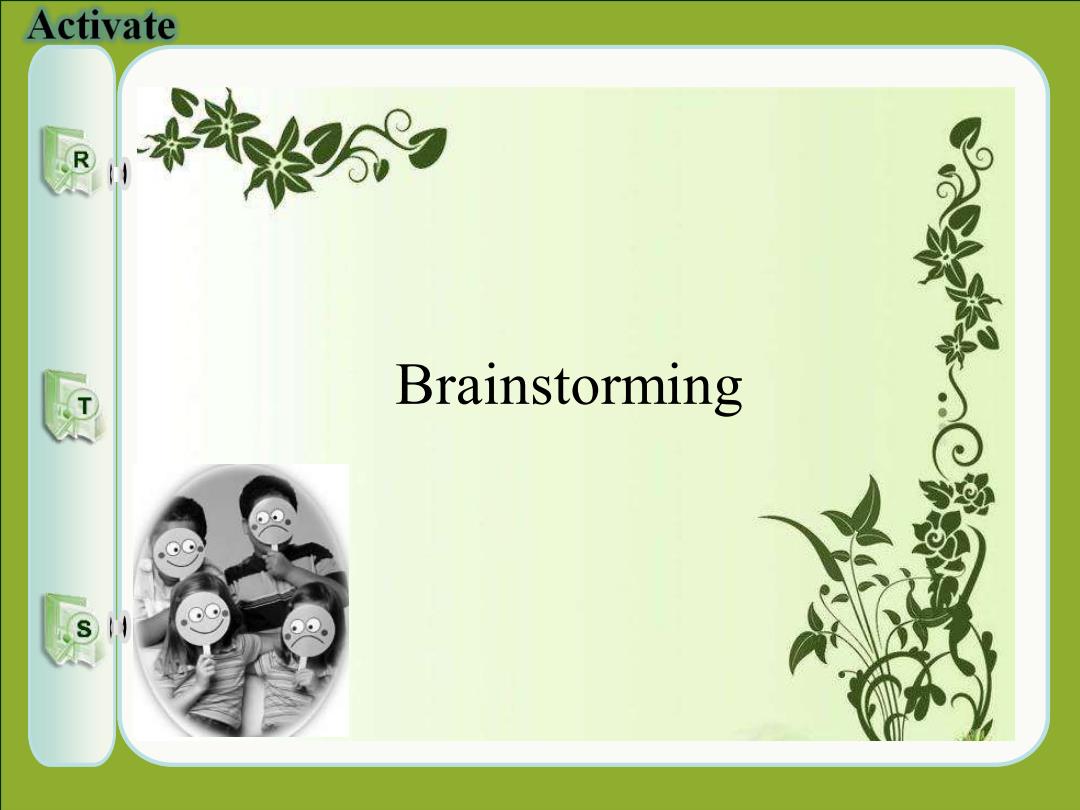 Activate

R

T

S

Brainstorming